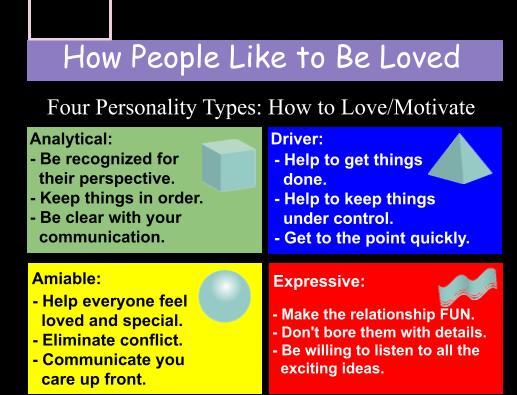 How People Like to Be Loved

Four Personality Types: How to Love/Motivate

Analytical:
- Be recognized for their perspective.
- Keep things in order.
- Be clear with your communication.

Driver:
- Help to get things done.
- Help to keep things under control.
- Get to the point quickly.

Amiable:
- Help everyone feel loved and special.
- Eliminate conflict.
- Communicate you care up front.

Expressive:
- Make the relationship FUN.
- Don't bore them with details.
- Be willing to listen to all the exciting ideas.